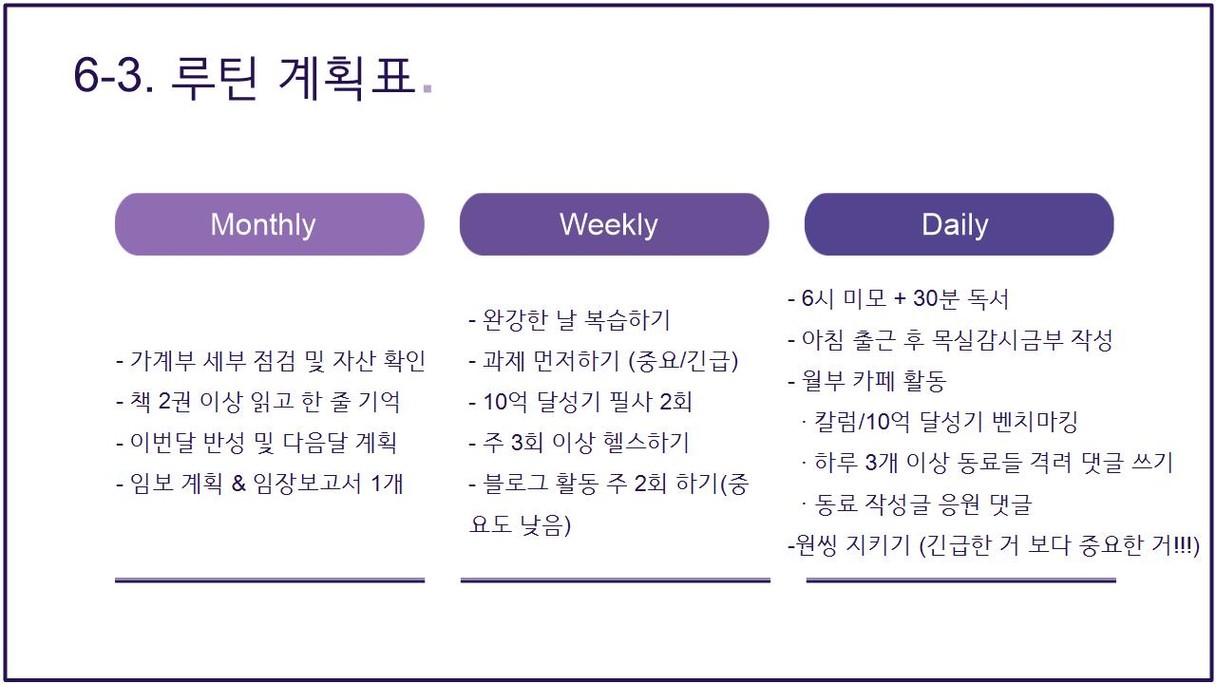 6-3. 루틴 계획표.

Monthly

- 가계부 세부 점검 및 자산 확인
- 책 2권 이상 읽고 한 줄 기억
- 이번달 반성 및 다음달 계획
- 임보 계획 & 임장보고서 1개

Weekly

- 완강한 날 복습하기
- 과제 먼저하기 (중요/긴급)
- 10억 달성기 필사 2회
- 주 3회 이상 헬스하기
- 블로그 활동 주 2회 하기(중요도 낮음)

Daily

- 6시 미모 + 30분 독서
- 아침 출근 후 목실감시금부 작성
- 월부 카페 활동
· 칼럼/10억 달성기 벤치마킹
· 하루 3개 이상 동료들 격려 댓글 쓰기
· 동료 작성글 응원 댓글
-원씽 지키기 (긴급한 거 보다 중요한 거!!!)